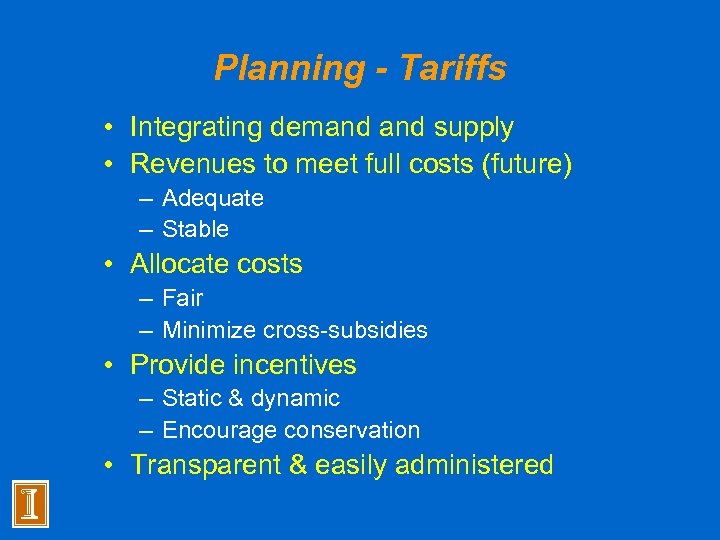 Planning - Tariffs

• Integrating demand and supply
• Revenues to meet full costs (future)
– Adequate
– Stable
• Allocate costs
– Fair
– Minimize cross-subsidies
• Provide incentives
– Static & dynamic
– Encourage conservation
• Transparent & easily administered